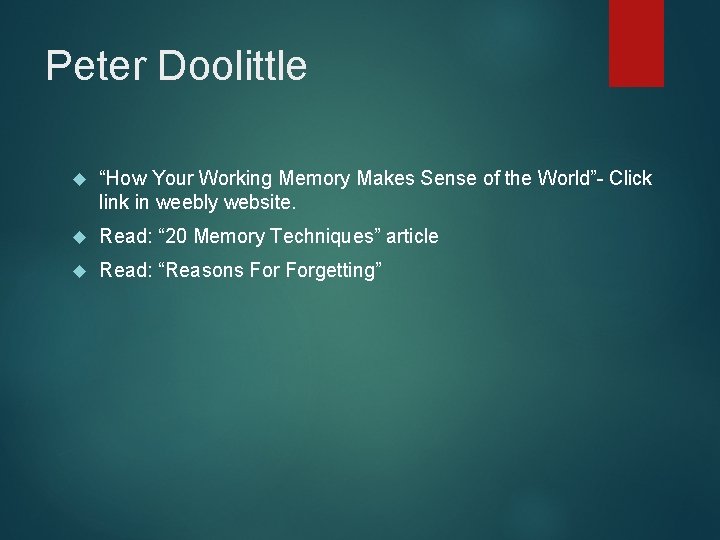 Peter Doolittle

“How Your Working Memory Makes Sense of the World”- Click link in weebly website.

Read: “20 Memory Techniques” article

Read: “Reasons For Forgetting”